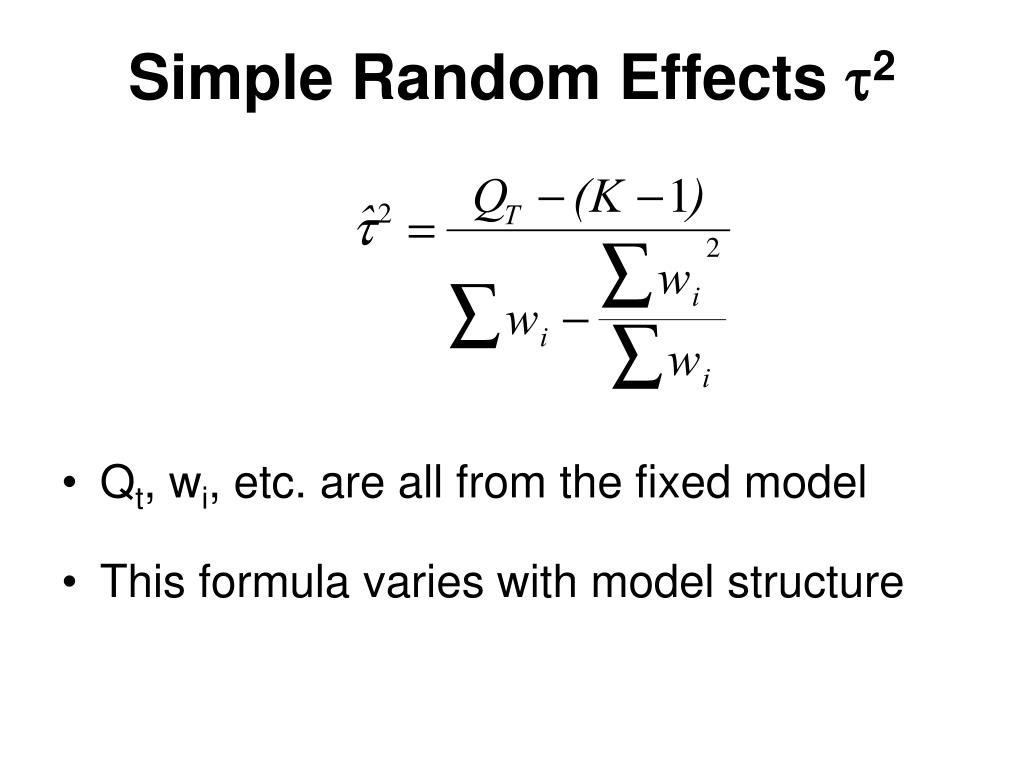 Simple Random Effects $\tau^2$

$\hat{\tau}^2 = \frac{Q_T - (K-1)}{\sum w_i - \frac{\sum w_i^2}{\sum w_i}}$

• $Q_t$, $w_i$, etc. are all from the fixed model

• This formula varies with model structure